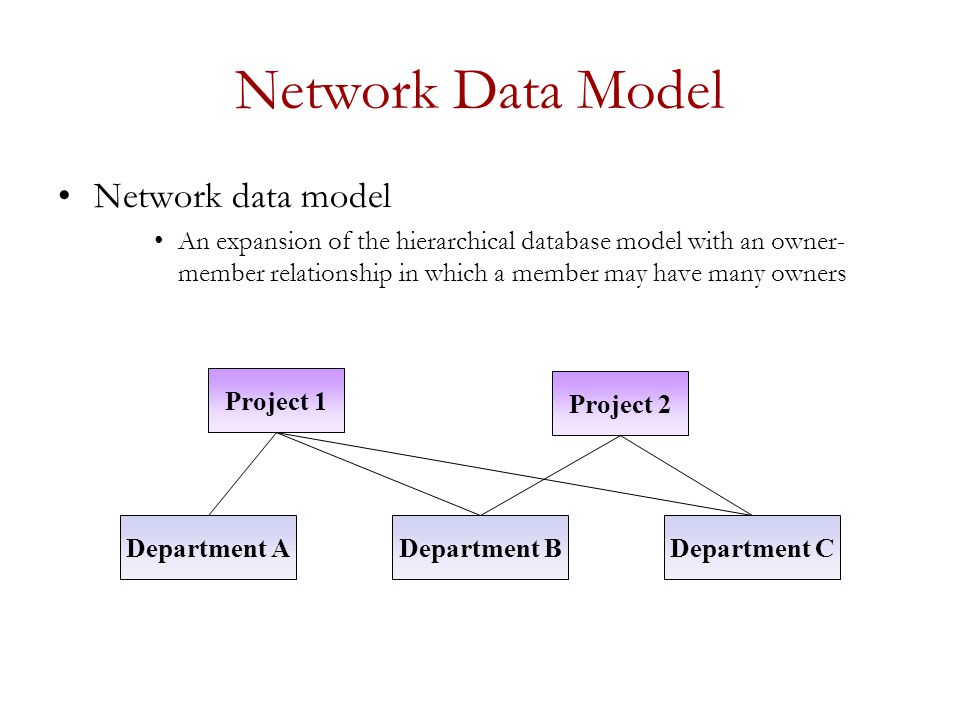 Network Data Model

• Network data model
  • An expansion of the hierarchical database model with an owner-member relationship in which a member may have many owners

Project 1

Project 2

Department A

Department B

Department C